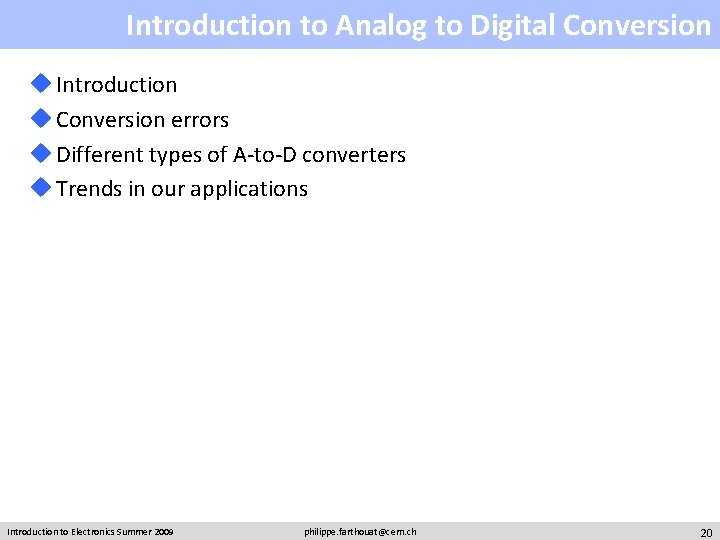 Introduction to Analog to Digital Conversion

Introduction

Conversion errors

Different types of A-to-D converters

Trends in our applications

Introduction to Electronics Summer 2009 philippe.farthouat@cern.ch 20